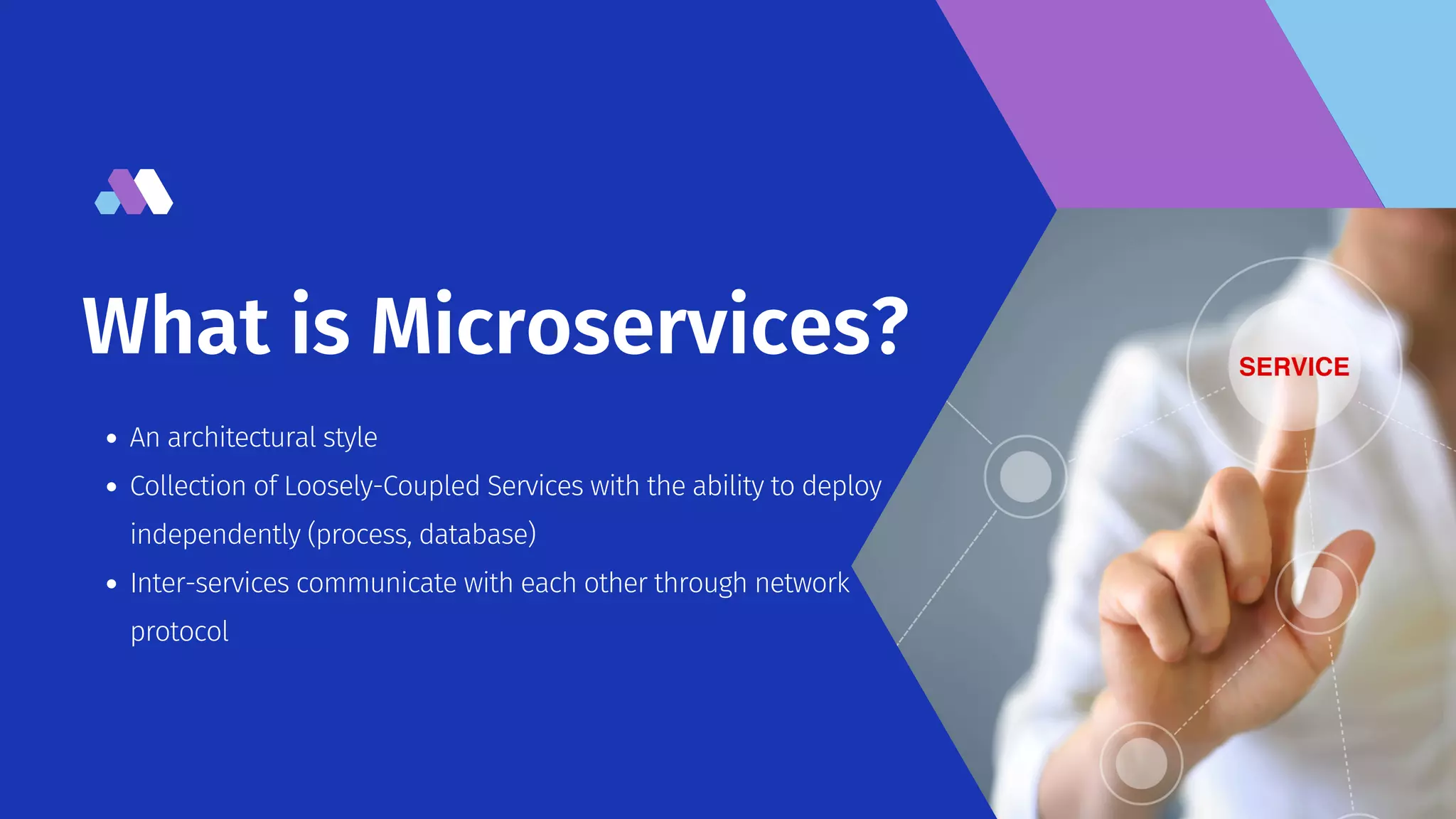 What is Microservices?

- An architectural style
- Collection of Loosely-Coupled Services with the ability to deploy independently (process, database)
- Inter-services communicate with each other through network protocol

SERVICE